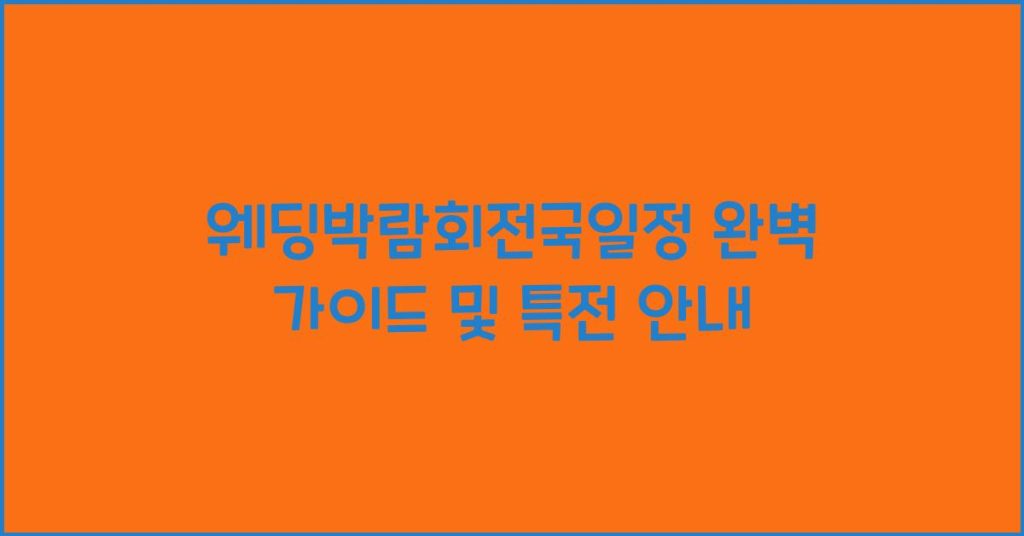 웨딩박람회전국일정 완벽 가이드 및 특전 안내